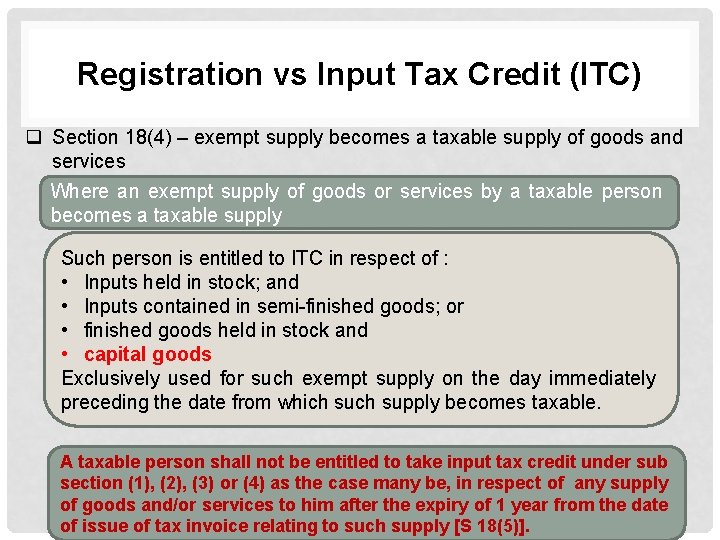 Registration vs Input Tax Credit (ITC)

❑ Section 18(4) – exempt supply becomes a taxable supply of goods and services

Where an exempt supply of goods or services by a taxable person becomes a taxable supply

Such person is entitled to ITC in respect of :
• Inputs held in stock; and
• Inputs contained in semi-finished goods; or
• finished goods held in stock and
• capital goods
Exclusively used for such exempt supply on the day immediately preceding the date from which such supply becomes taxable.

A taxable person shall not be entitled to take input tax credit under sub section (1), (2), (3) or (4) as the case many be, in respect of any supply of goods and/or services to him after the expiry of 1 year from the date of issue of tax invoice relating to such supply [S 18(5)].